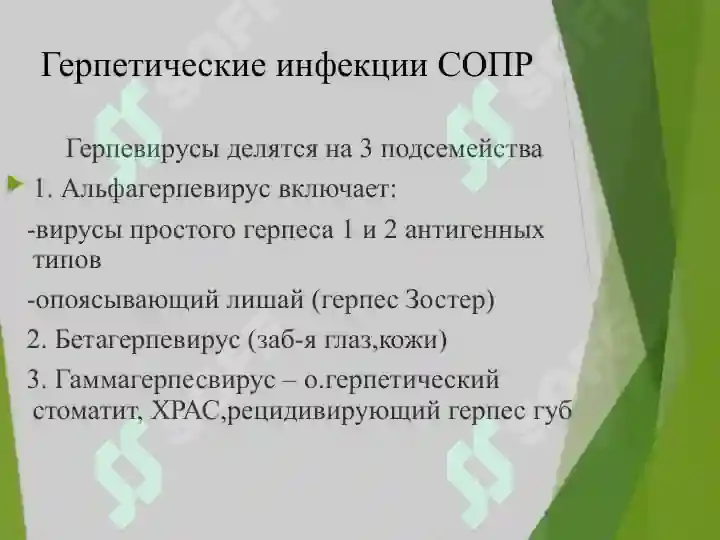 Герпетические инфекции СОПР

Герпевирусы делятся на 3 подсемейства

1. Альфагерпевирус включает:

-вирусы простого герпеса 1 и 2 антигенных типов

-опоясывающий лишай (герпес Зостер)

2. Бетагерпевирус (заб-я глаз,кожи)

3. Гаммагерпесвирус – о.герпетический стоматит, ХРАС,рецидивирующий герпес губ